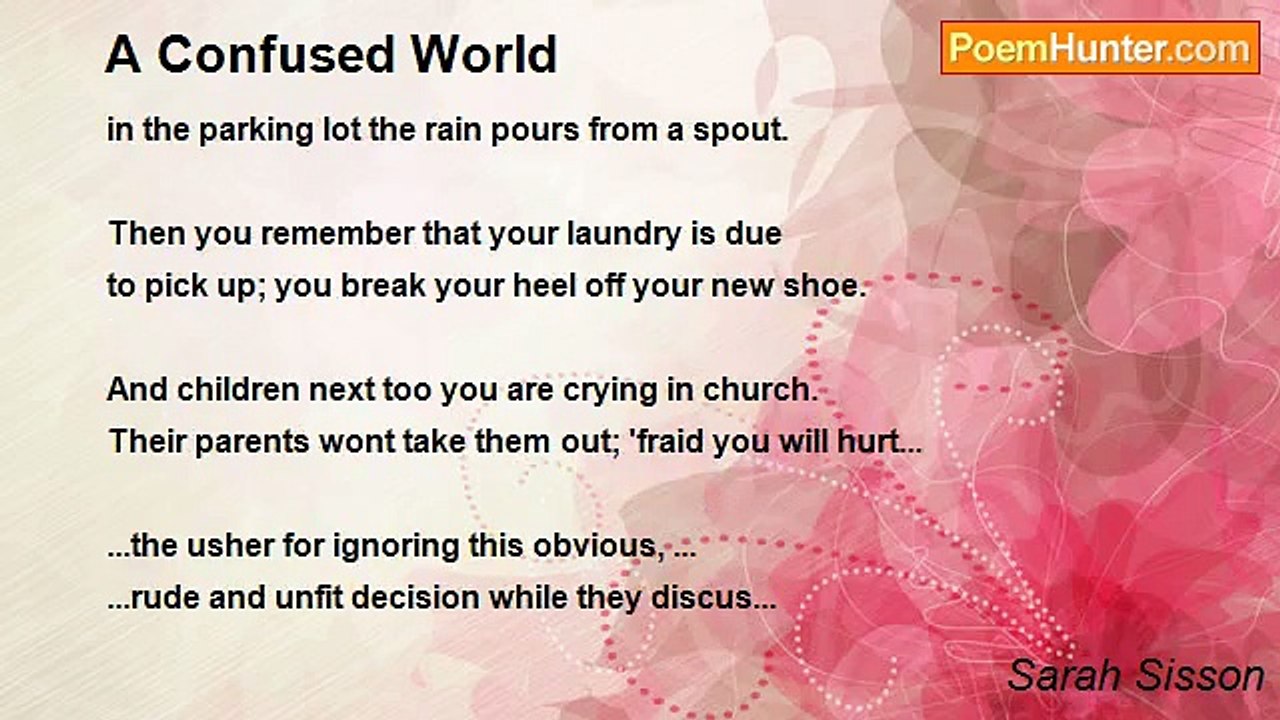 A Confused World

PoemHunter.com

in the parking lot the rain pours from a spout.

Then you remember that your laundry is due
to pick up; you break your heel off your new shoe.

And children next too you are crying in church.
Their parents wont take them out; 'fraid you will hurt...

...the usher for ignoring this obvious, ...
...rude and unfit decision while they discus...

Sarah Sisson